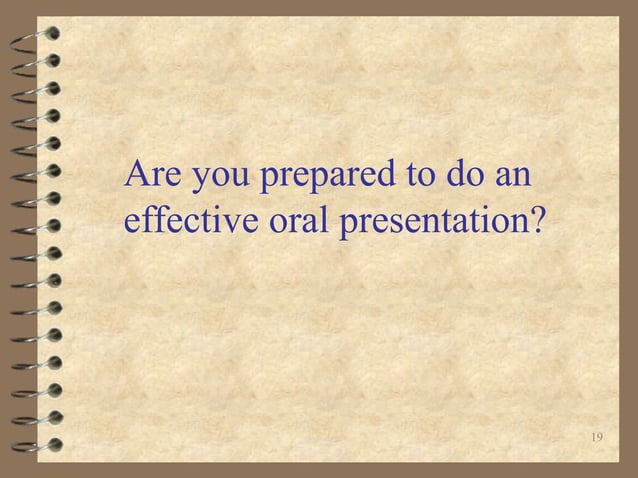 Are you prepared to do an effective oral presentation?

19